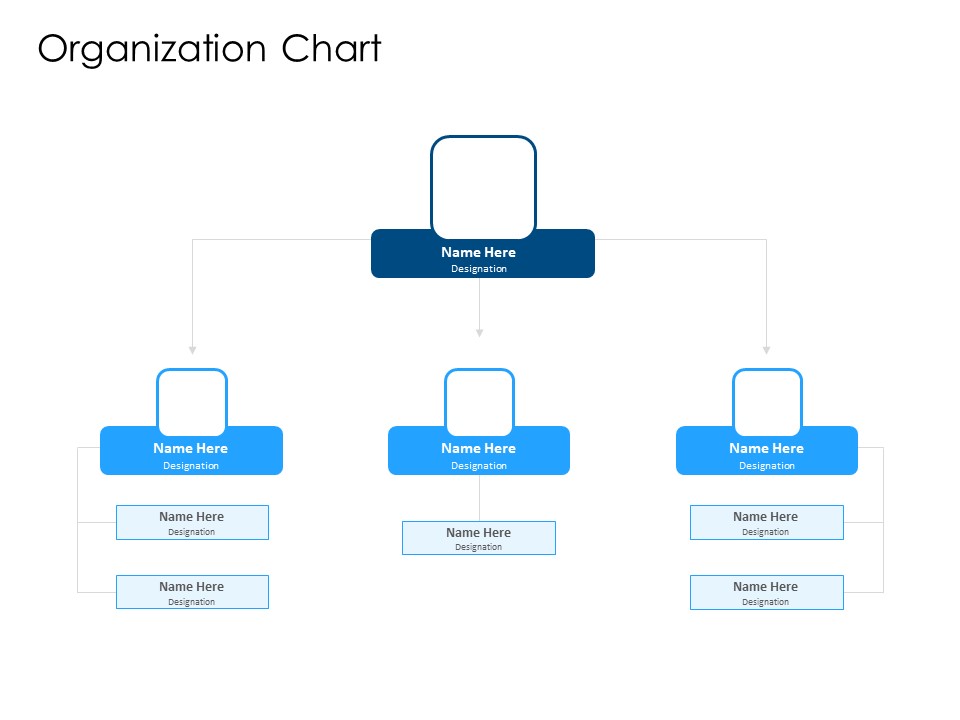 Organization Chart

Name Here
Designation

Name Here
Designation

Name Here
Designation

Name Here
Designation

Name Here
Designation

Name Here
Designation

Name Here
Designation

Name Here
Designation

Name Here
Designation